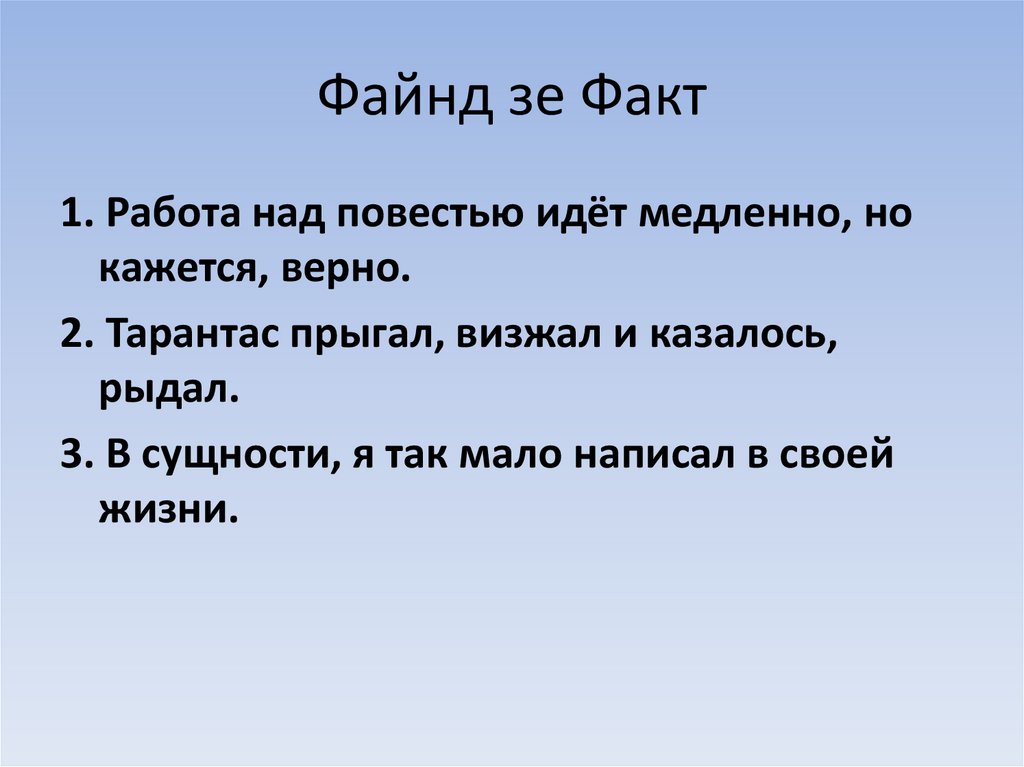 Файнд зе Факт

1. Работа над повестью идёт медленно, но кажется, верно.

2. Тарантас прыгал, визжал и казалось, рыдал.

3. В сущности, я так мало написал в своей жизни.